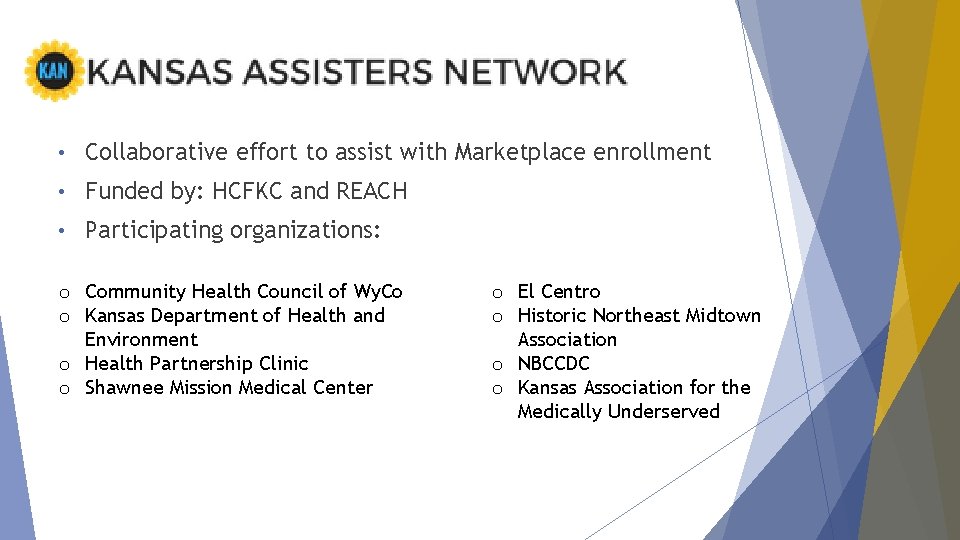 KAN KANSAS ASSISTERS NETWORK

• Collaborative effort to assist with Marketplace enrollment
• Funded by: HCFKC and REACH
• Participating organizations:

o Community Health Council of WyCo
o Kansas Department of Health and Environment
o Health Partnership Clinic
o Shawnee Mission Medical Center

o El Centro
o Historic Northeast Midtown Association
o NBCCDC
o Kansas Association for the Medically Underserved